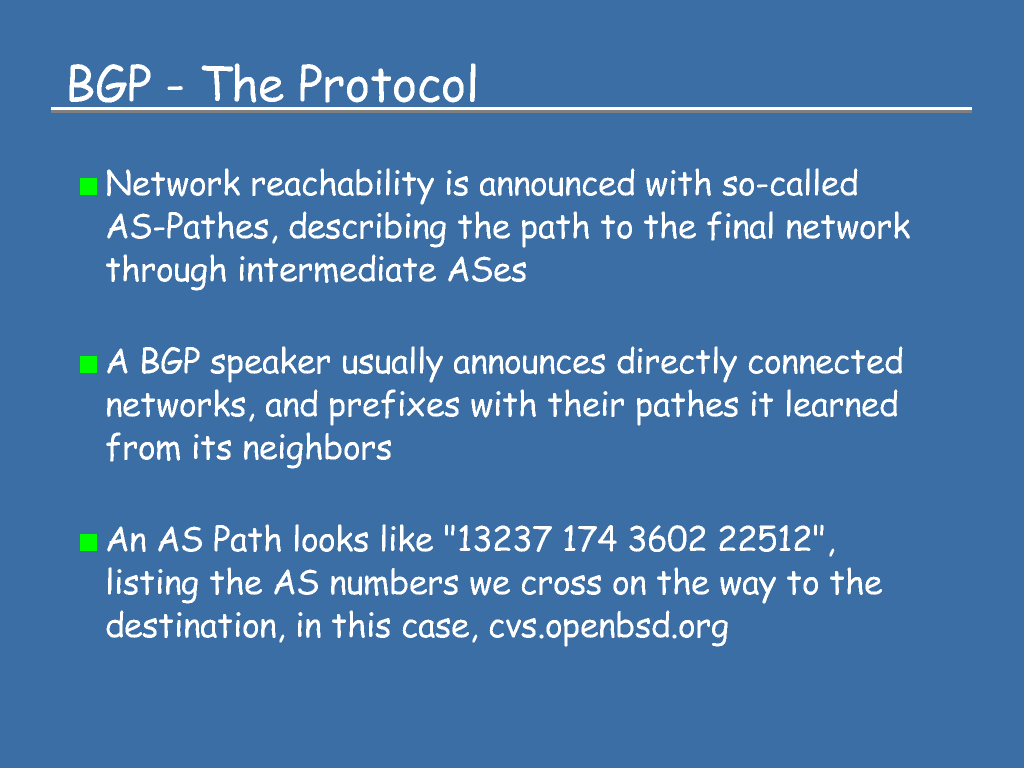 BGP - The Protocol

Network reachability is announced with so-called AS-Pathes, describing the path to the final network through intermediate ASes

A BGP speaker usually announces directly connected networks, and prefixes with their pathes it learned from its neighbors

An AS Path looks like "13237 174 3602 22512", listing the AS numbers we cross on the way to the destination, in this case, cvs.openbsd.org